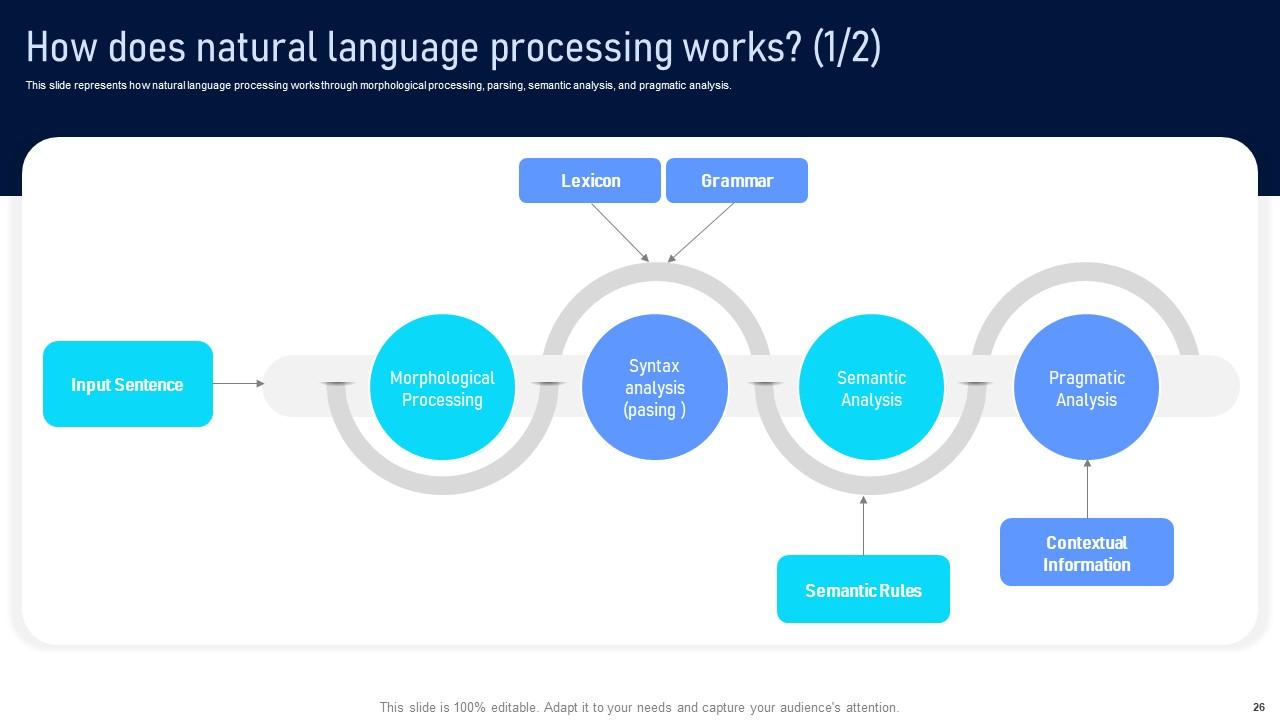 How does natural language processing works? (1/2)

This slide represents how natural language processing works through morphological processing, parsing, semantic analysis, and pragmatic analysis.

Lexicon

Grammar

Input Sentence

Morphological Processing

Syntax analysis (pasing )

Semantic Analysis

Pragmatic Analysis

Semantic Rules

Contextual Information

This slide is 100% editable. Adapt it to your needs and capture your audience's attention.

26